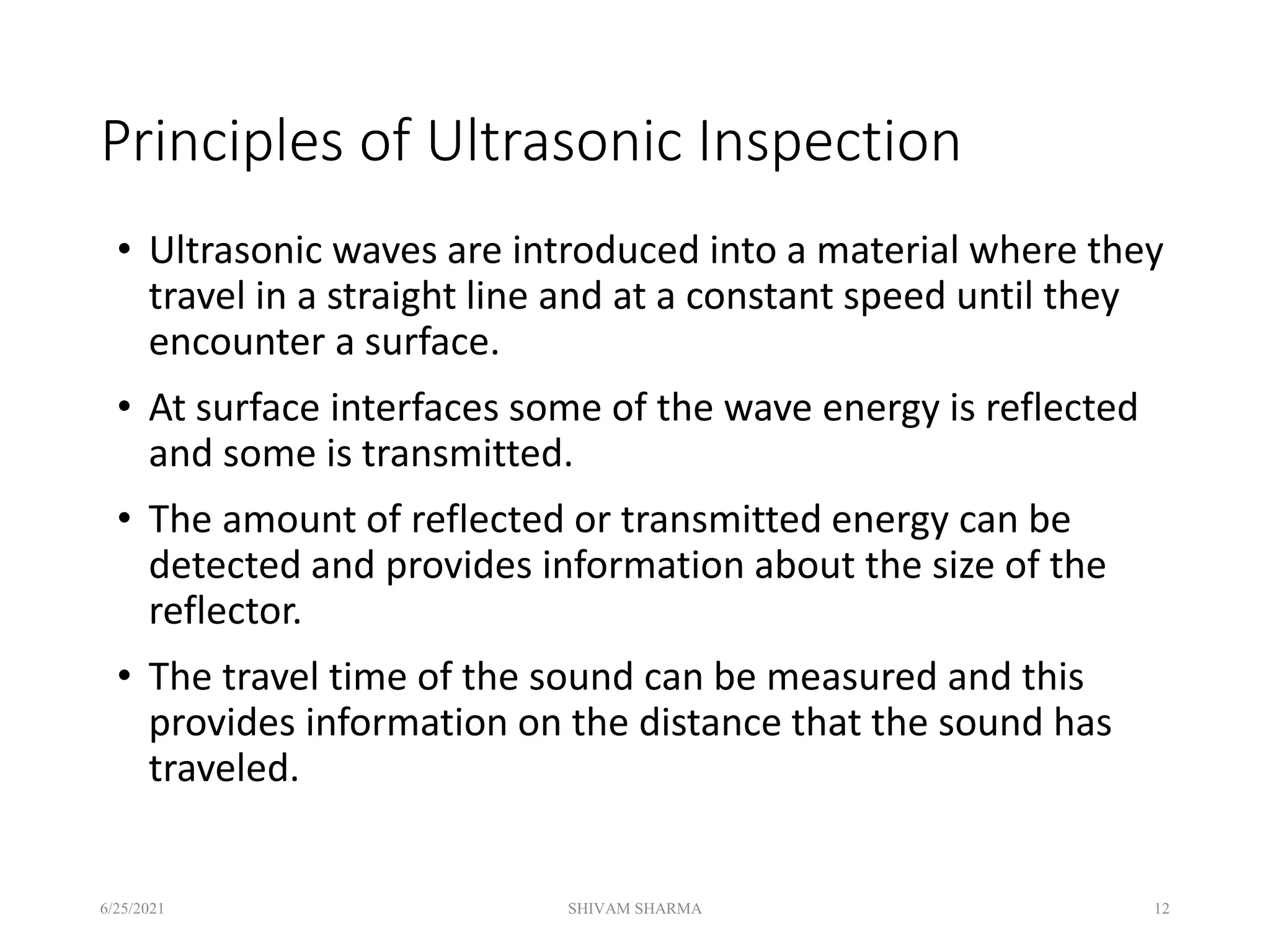 Principles of Ultrasonic Inspection

• Ultrasonic waves are introduced into a material where they travel in a straight line and at a constant speed until they encounter a surface.

• At surface interfaces some of the wave energy is reflected and some is transmitted.

• The amount of reflected or transmitted energy can be detected and provides information about the size of the reflector.

• The travel time of the sound can be measured and this provides information on the distance that the sound has traveled.

6/25/2021 SHIVAM SHARMA 12